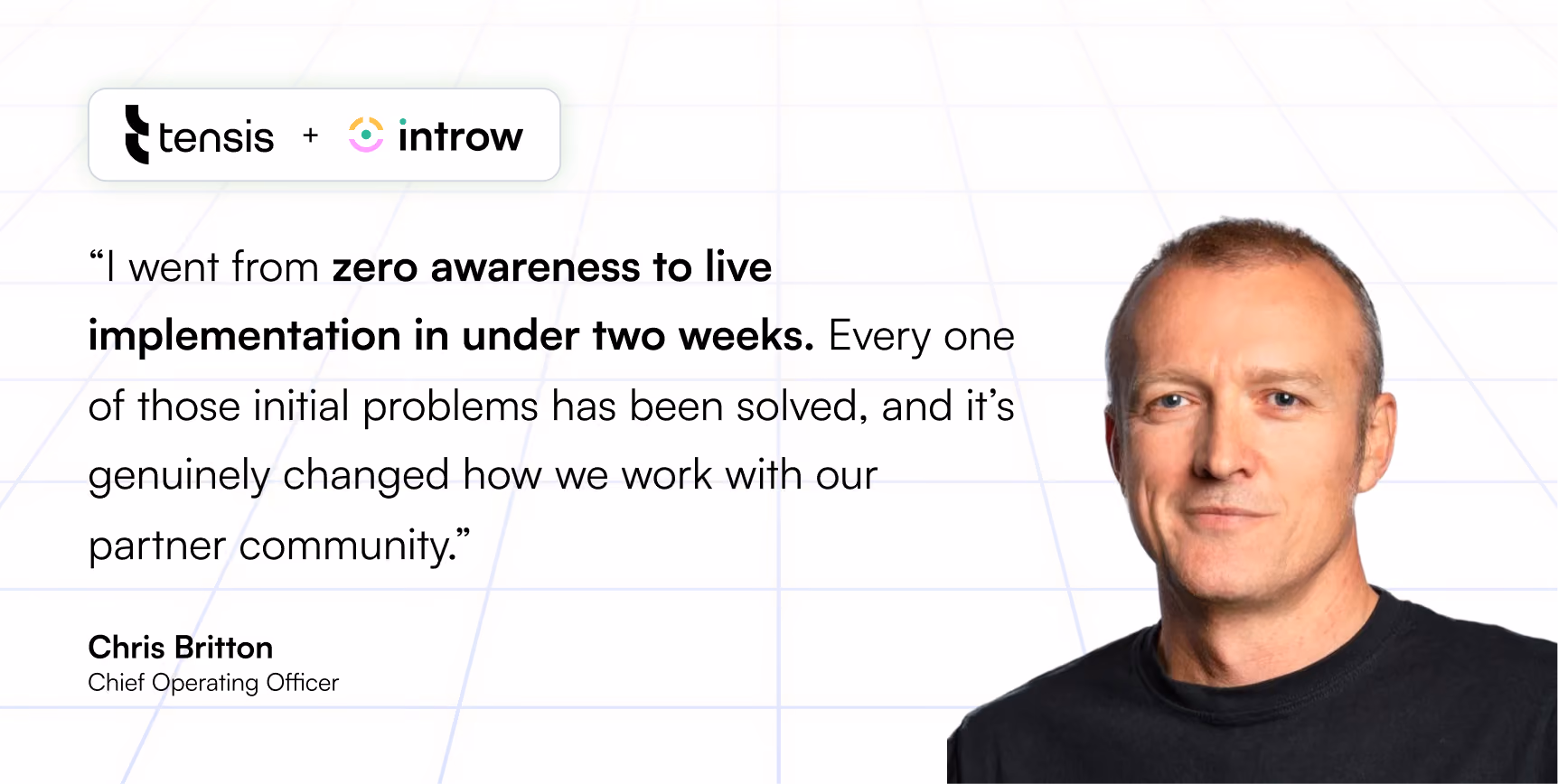 tensis + introw

“I went from zero awareness to live implementation in under two weeks. Every one of those initial problems has been solved, and it’s genuinely changed how we work with our partner community.”

Chris Britton
Chief Operating Officer